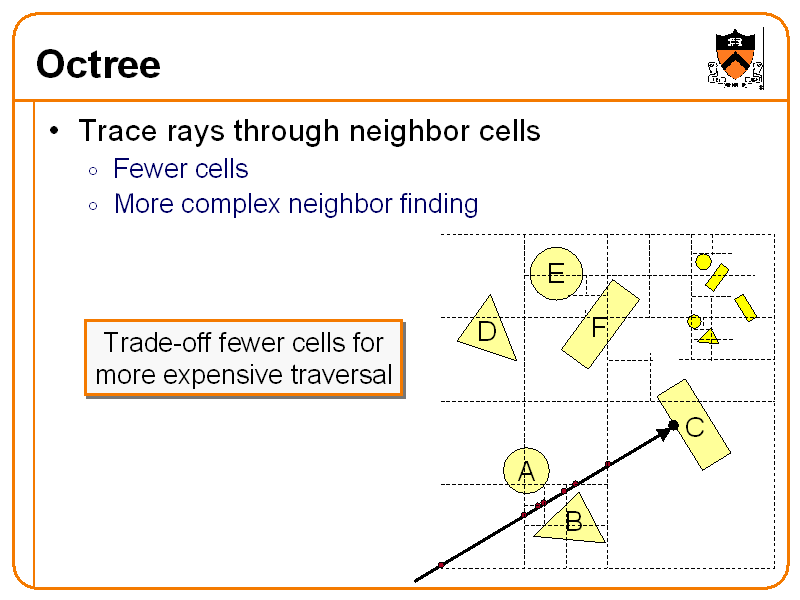 Octree

• Trace rays through neighbor cells
◦ Fewer cells
◦ More complex neighbor finding

Trade-off fewer cells for more expensive traversal

E
D
F
C
A
B